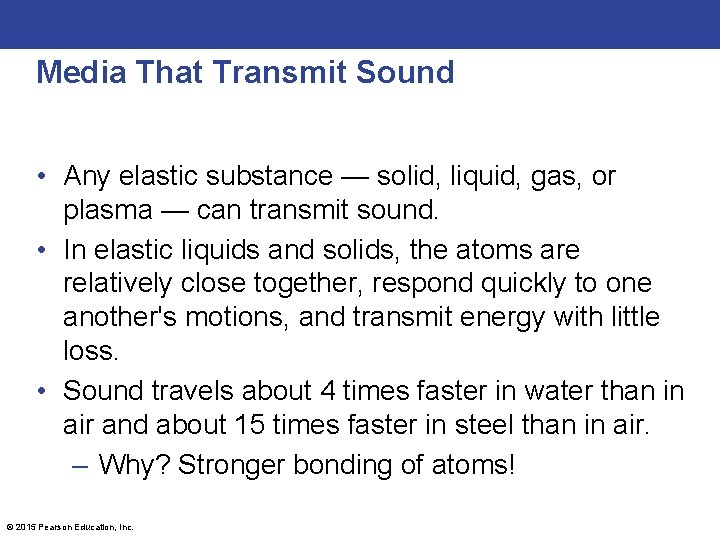 Media That Transmit Sound

• Any elastic substance — solid, liquid, gas, or plasma — can transmit sound.
• In elastic liquids and solids, the atoms are relatively close together, respond quickly to one another's motions, and transmit energy with little loss.
• Sound travels about 4 times faster in water than in air and about 15 times faster in steel than in air.
– Why? Stronger bonding of atoms!

© 2015 Pearson Education, Inc.